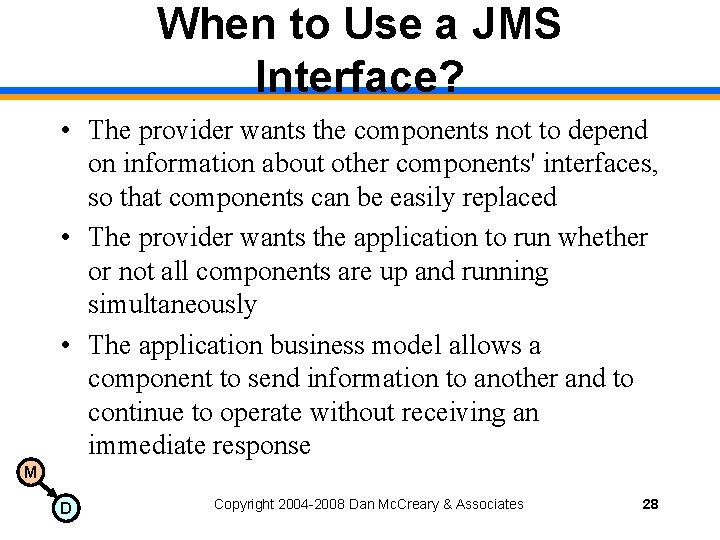 When to Use a JMS Interface?

• The provider wants the components not to depend on information about other components' interfaces, so that components can be easily replaced

• The provider wants the application to run whether or not all components are up and running simultaneously

• The application business model allows a component to send information to another and to continue to operate without receiving an immediate response

M

D

Copyright 2004-2008 Dan McCreary & Associates

28